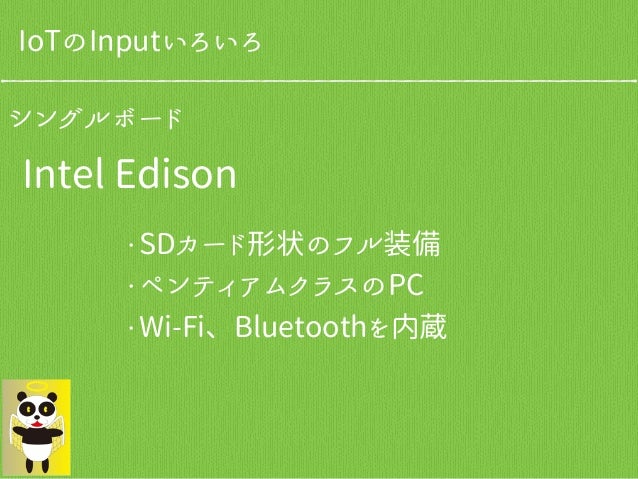 IoTのInputいろいろ

シングルボード

Intel Edison

・SDカード形状のフル装備
・ペンティアムクラスのPC
・Wi-Fi、Bluetoothを内蔵